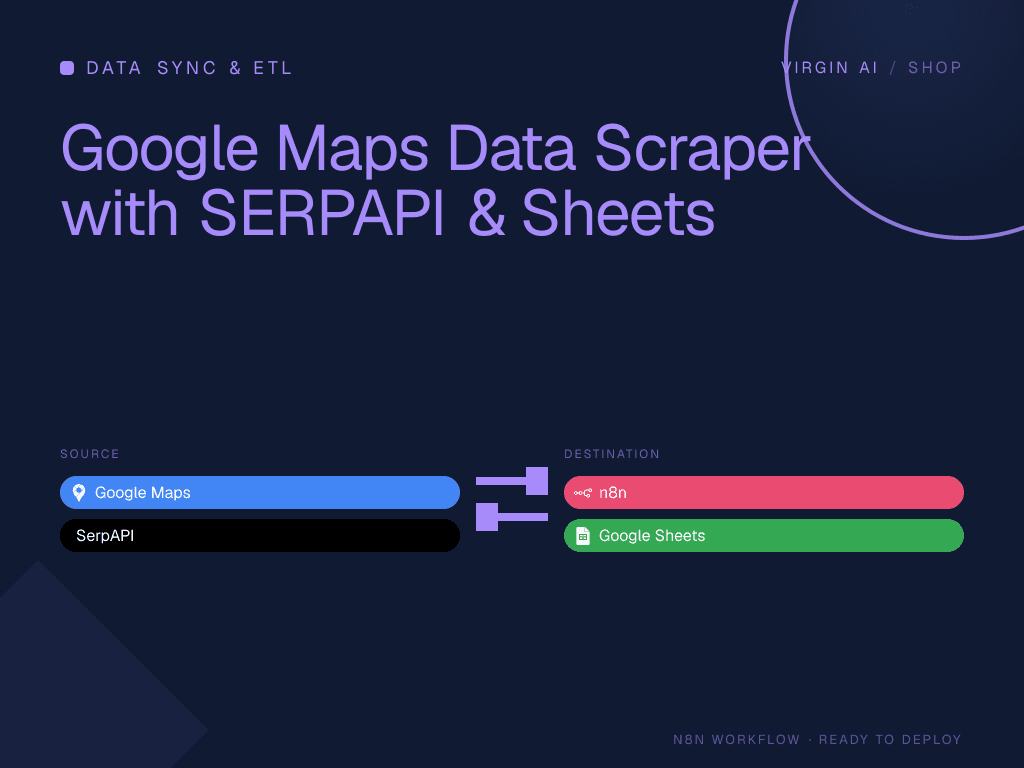 DATA SYNC & ETL

VIRGIN AI / SHOP

Google Maps Data Scraper with SERPAPI & Sheets

SOURCE

Google Maps

SerpAPI

DESTINATION

n8n

Google Sheets

N8N WORKFLOW · READY TO DEPLOY